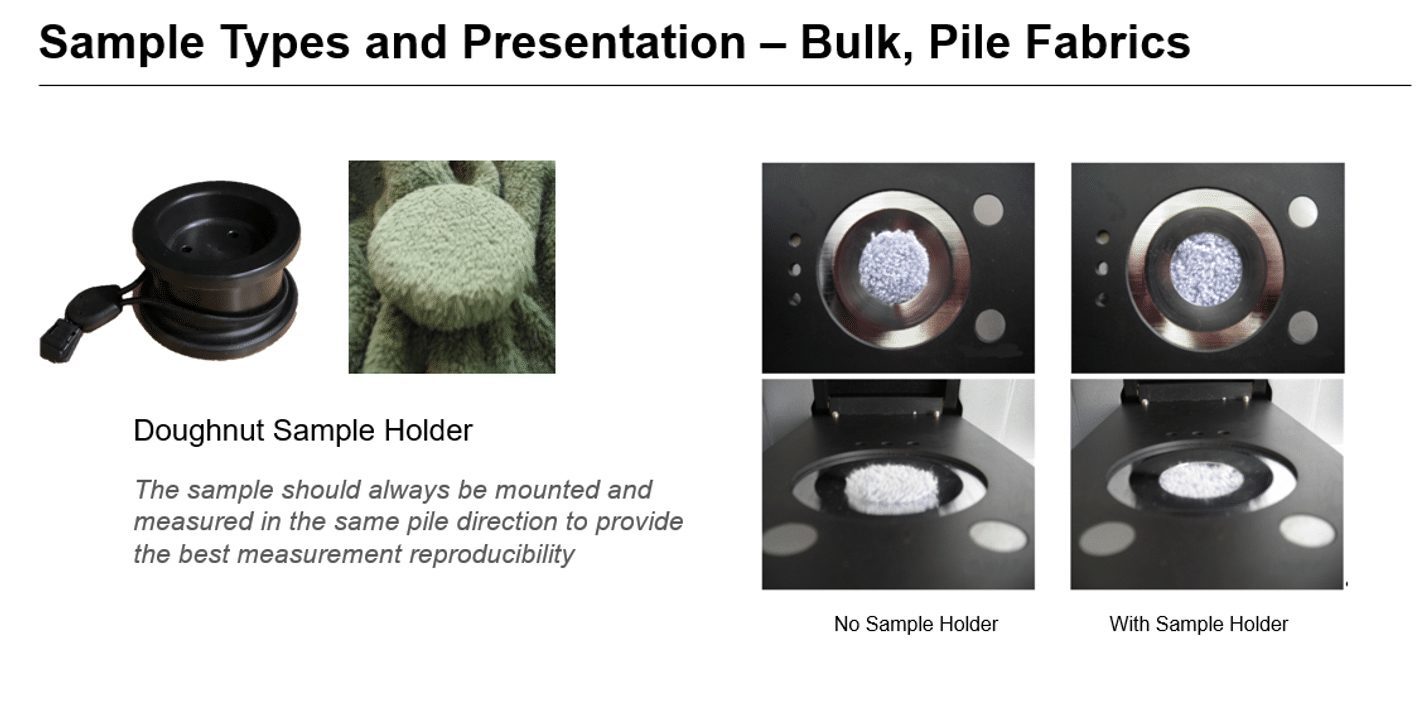 Sample Types and Presentation – Bulk, Pile Fabrics

Doughnut Sample Holder

The sample should always be mounted and measured in the same pile direction to provide the best measurement reproducibility

No Sample Holder

With Sample Holder